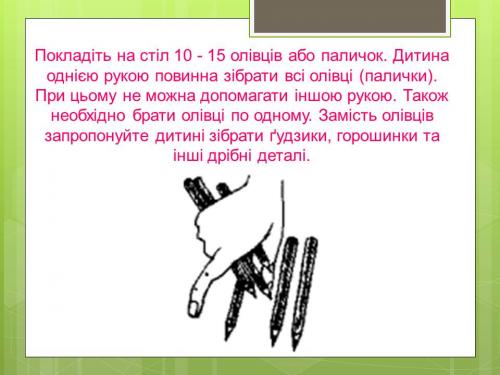 Покладіть на стіл 10 - 15 олівців або паличок. Дитина однією рукою повинна зібрати всі олівці (палички). При цьому не можна допомагати іншою рукою. Також необхідно брати олівці по одному. Замість олівців запропонуйте дитині зібрати ґудзики, горошинки та інші дрібні деталі.